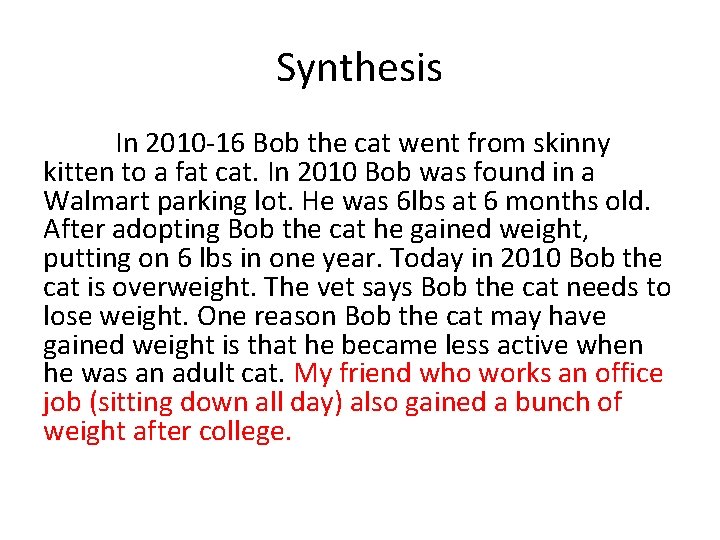 Synthesis

In 2010-16 Bob the cat went from skinny kitten to a fat cat. In 2010 Bob was found in a Walmart parking lot. He was 6lbs at 6 months old. After adopting Bob the cat he gained weight, putting on 6 lbs in one year. Today in 2010 Bob the cat is overweight. The vet says Bob the cat needs to lose weight. One reason Bob the cat may have gained weight is that he became less active when he was an adult cat. My friend who works an office job (sitting down all day) also gained a bunch of weight after college.